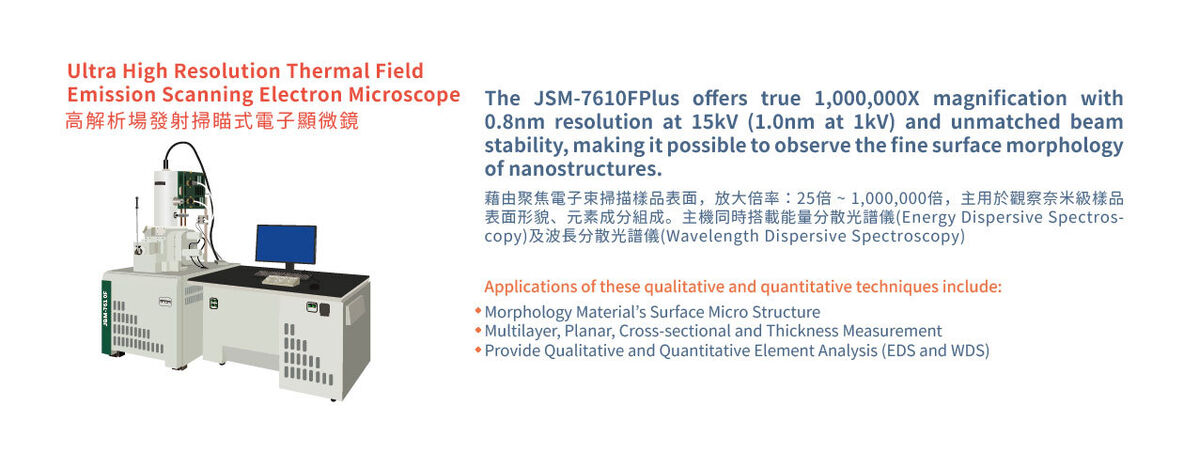 Ultra High Resolution Thermal Field Emission Scanning Electron Microscope
高解析場發射掃瞄式電子顯微鏡

JSM-7610F

The JSM-7610FPlus offers true 1,000,000X magnification with 0.8nm resolution at 15kV (1.0nm at 1kV) and unmatched beam stability, making it possible to observe the fine surface morphology of nanostructures.

藉由聚焦電子束掃描樣品表面，放大倍率：25倍 ~ 1,000,000倍，主用於觀察奈米級樣品表面形貌、元素成分組成。主機同時搭載能量分散光譜儀(Energy Dispersive Spectroscopy)及波長分散光譜儀(Wavelength Dispersive Spectroscopy)

Applications of these qualitative and quantitative techniques include:
Morphology Material's Surface Micro Structure
Multilayer, Planar, Cross-sectional and Thickness Measurement
Provide Qualitative and Quantitative Element Analysis (EDS and WDS)